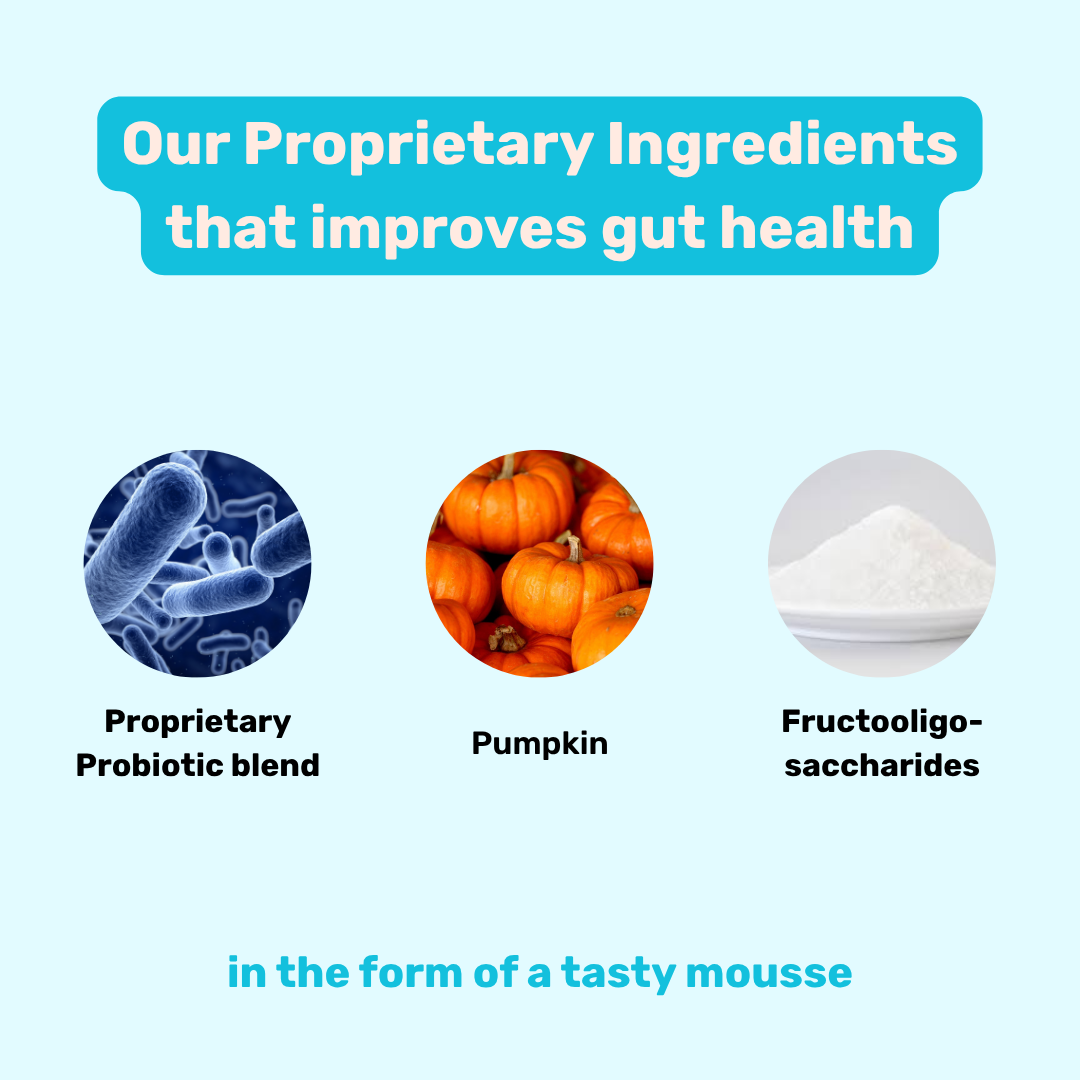 Our Proprietary Ingredients that improves gut health

Proprietary Probiotic blend

Pumpkin

Fructooligosaccharides

in the form of a tasty mousse